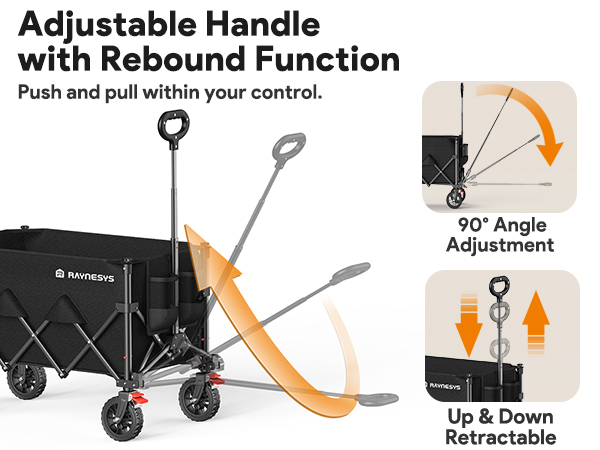 Adjustable Handle with Rebound Function

Push and pull within your control.

RAYNESYS

90° Angle Adjustment

RAYNESYS

Up & Down Retractable